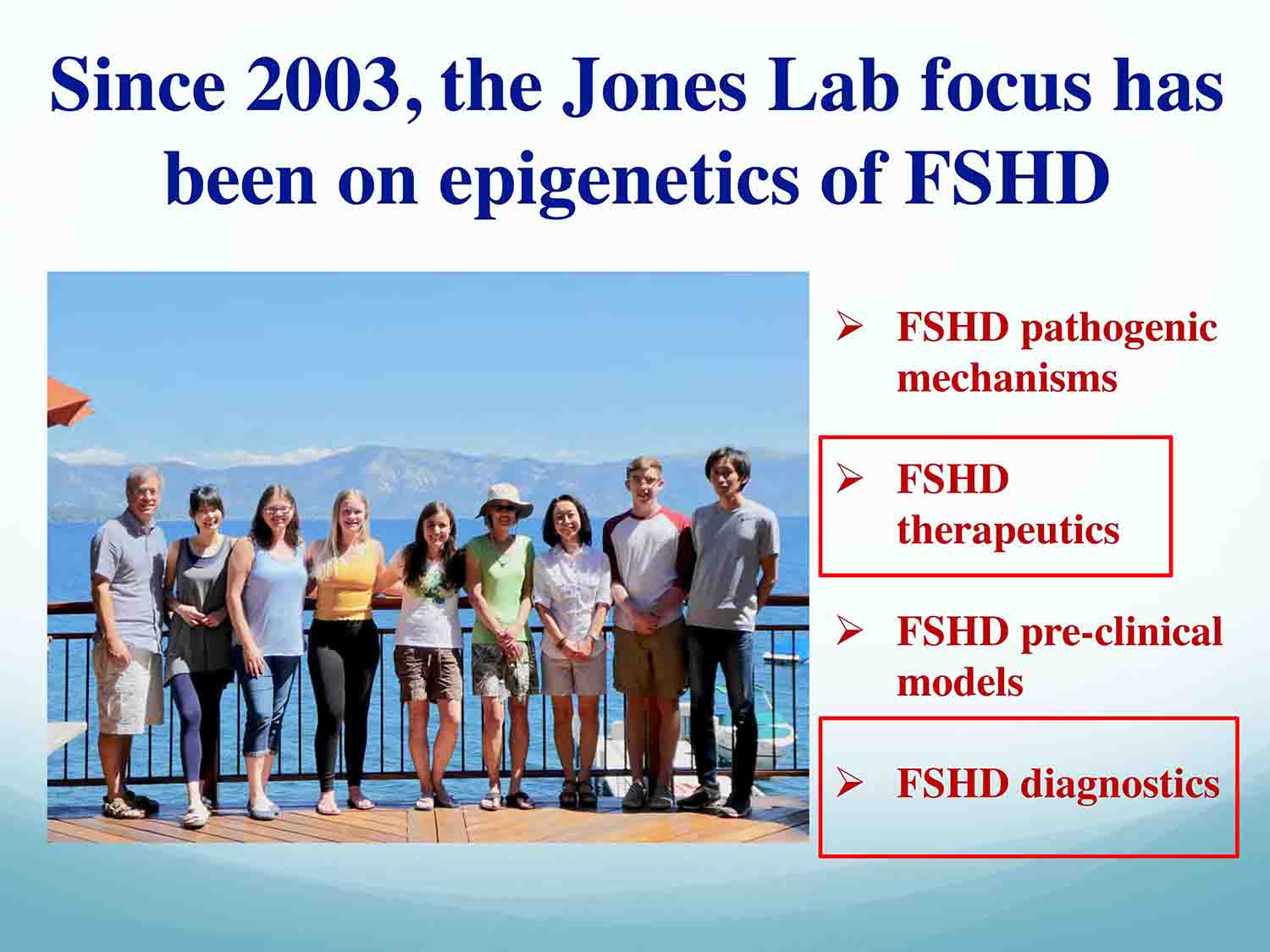 Since 2003, the Jones Lab focus has been on epigenetics of FSHD

➢ FSHD pathogenic mechanisms

➢ FSHD therapeutics

➢ FSHD pre-clinical models

➢ FSHD diagnostics